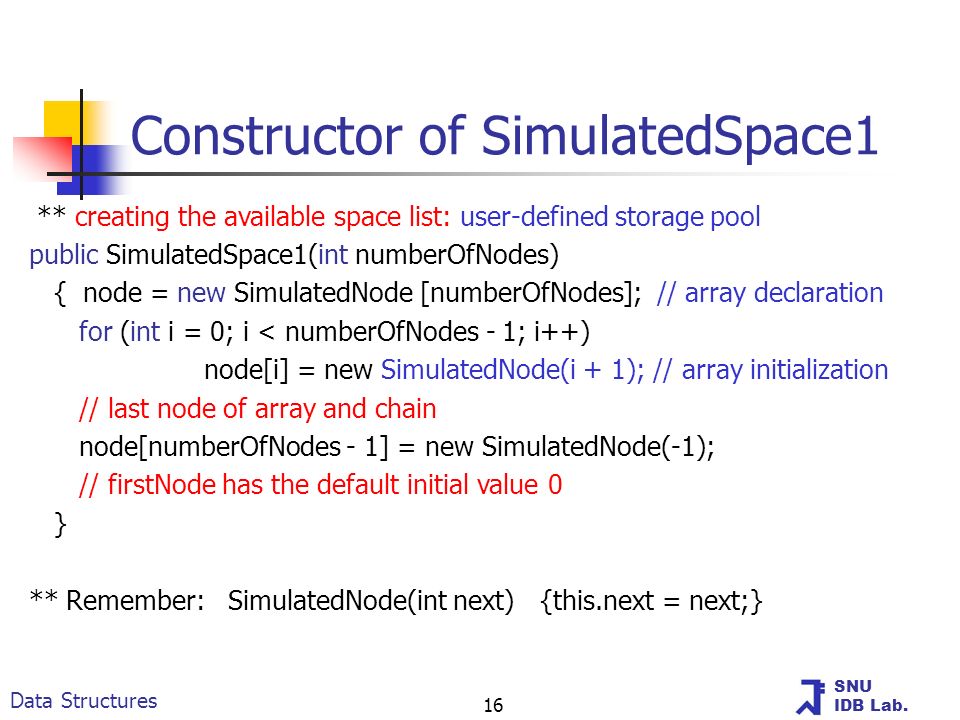 Constructor of SimulatedSpace1

** creating the available space list: user-defined storage pool
public SimulatedSpace1(int numberOfNodes)
{ node = new SimulatedNode [numberOfNodes]; // array declaration
for (int i = 0; i < numberOfNodes - 1; i++)
node[i] = new SimulatedNode(i + 1); // array initialization
// last node of array and chain
node[numberOfNodes - 1] = new SimulatedNode(-1);
// firstNode has the default initial value 0
}

** Remember: SimulatedNode(int next) {this.next = next;}

Data Structures

16

SNU
IDB Lab.